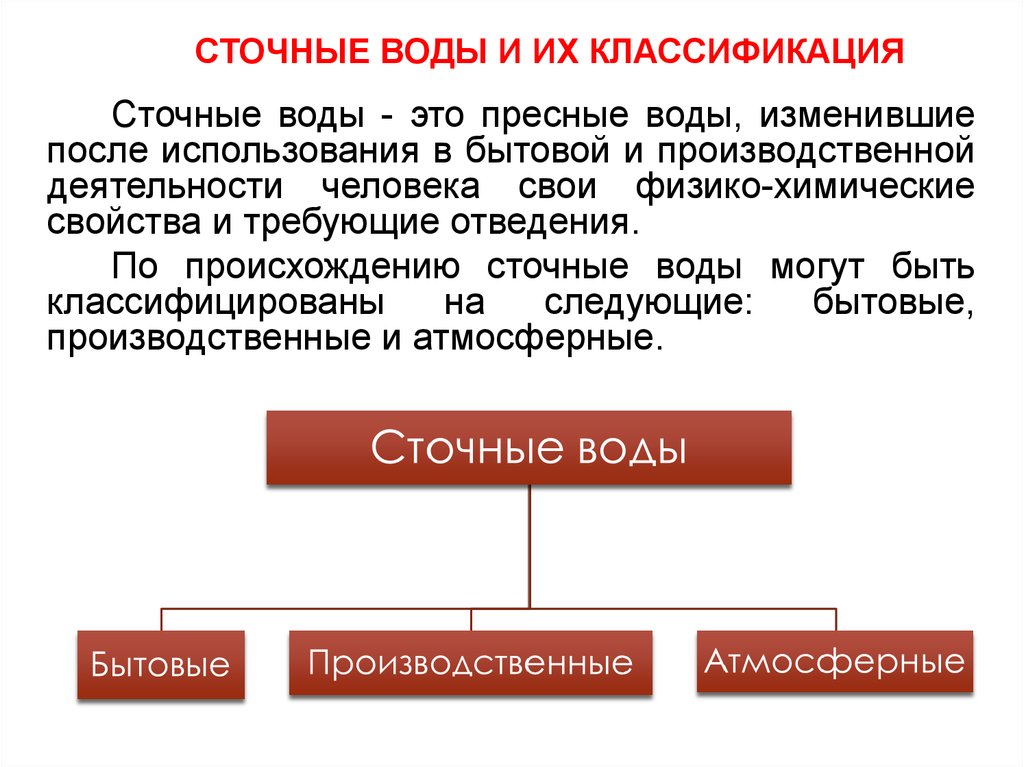 СТОЧНЫЕ ВОДЫ И ИХ КЛАССИФИКАЦИЯ

Сточные воды - это пресные воды, изменившие после использования в бытовой и производственной деятельности человека свои физико-химические свойства и требующие отведения.

По происхождению сточные воды могут быть классифицированы на следующие: бытовые, производственные и атмосферные.

Сточные воды

Бытовые

Производственные

Атмосферные